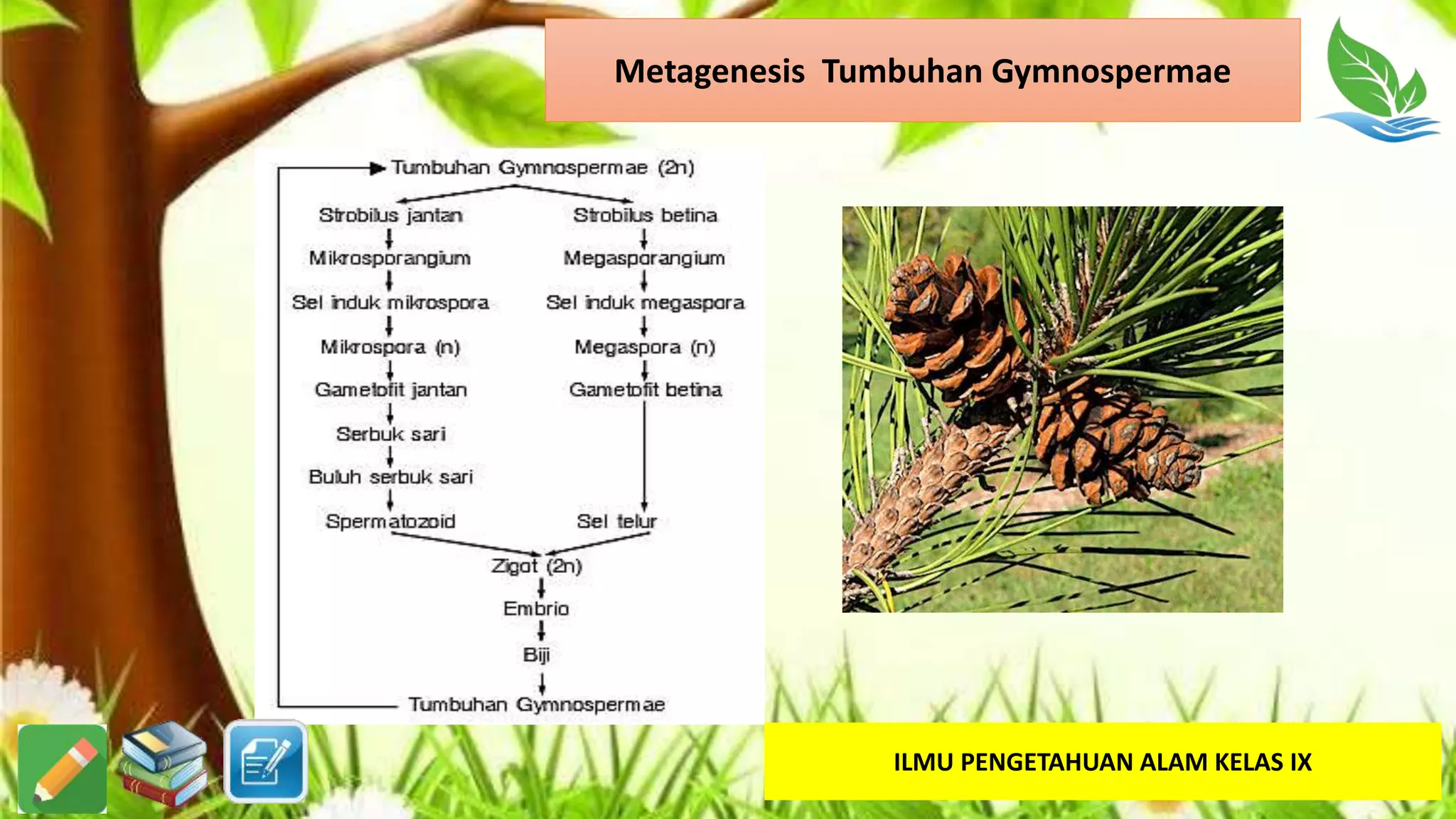 Metagenesis Tumbuhan Gymnospermae

Tumbuhan Gymnospermae (2n)

Strobilus jantan
Mikrosporangium
Sel induk mikrospora
Mikrospora (n)
Gametofit jantan
Serbuk sari
Buluh serbuk sari
Spermatozoid

Strobilus betina
Megasporangium
Sel induk megaspora
Megaspora (n)
Gametofit betina
Sel telur

Zigot (2n)
Embrio
Biji
Tumbuhan Gymnospermae

ILMU PENGETAHUAN ALAM KELAS IX